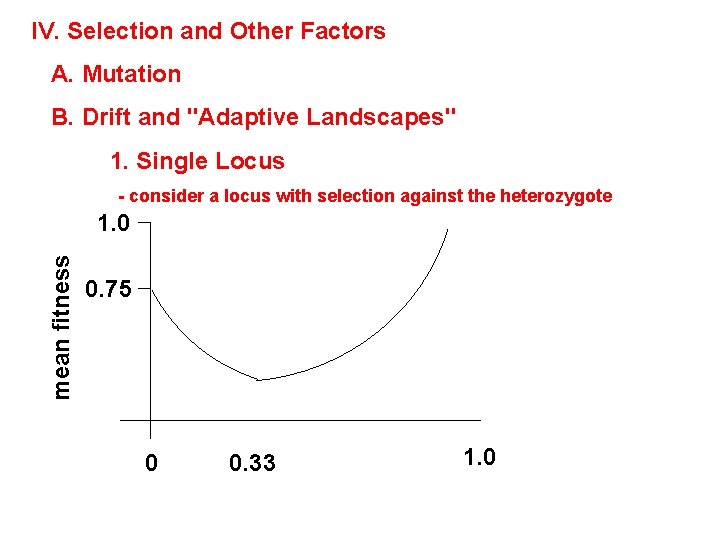 IV. Selection and Other Factors

A. Mutation

B. Drift and "Adaptive Landscapes"

1. Single Locus

- consider a locus with selection against the heterozygote

1.0

0.75

mean fitness

0

0.33

1.0